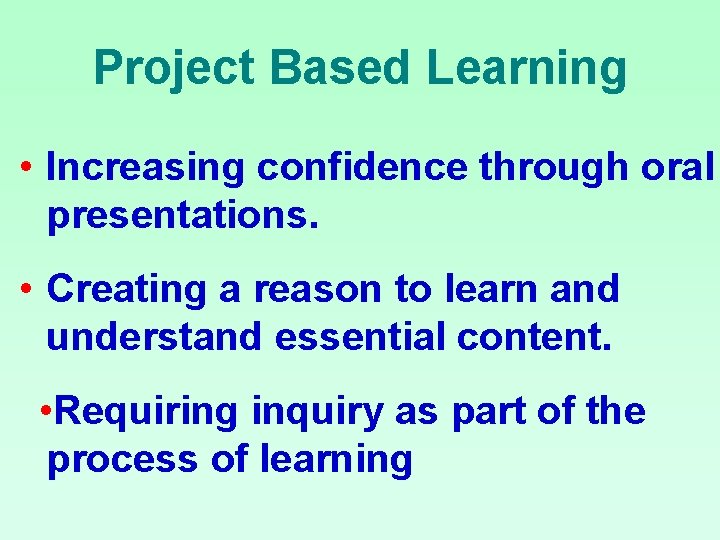 Project Based Learning

• Increasing confidence through oral presentations.

• Creating a reason to learn and understand essential content.

•Requiring inquiry as part of the process of learning